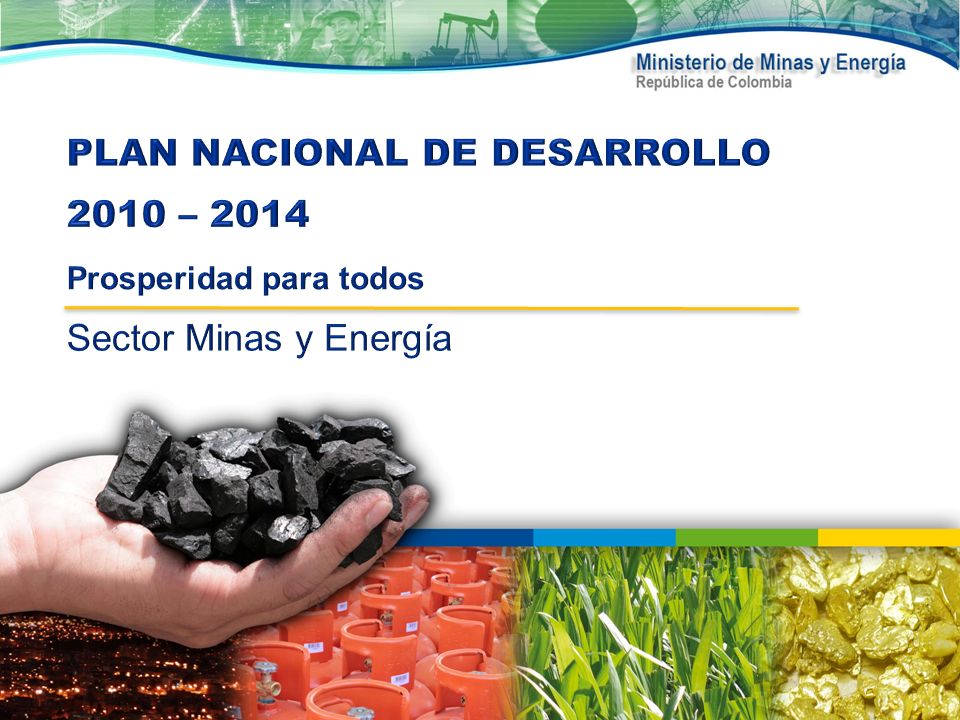 Ministerio de Minas y Energía
República de Colombia

PLAN NACIONAL DE DESARROLLO

2010 – 2014

Prosperidad para todos

Sector Minas y Energía